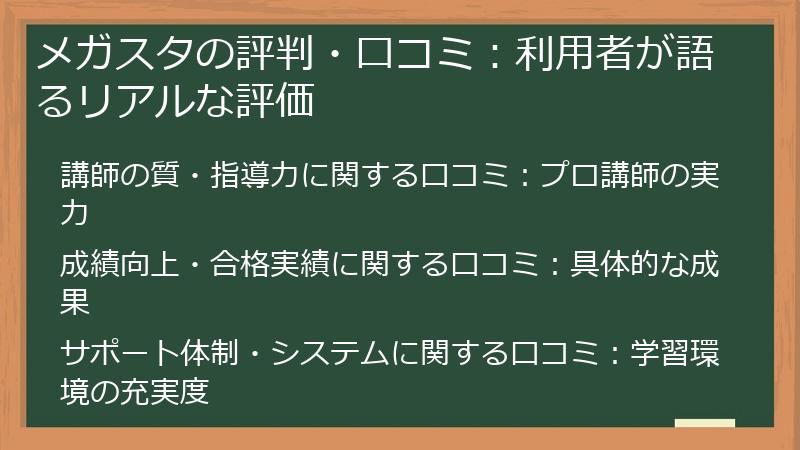 メガスタの評判・口コミ：利用者が語るリアルな評価

講師の質・指導力に関する口コミ：プロ講師の実力

成績向上・合格実績に関する口コミ：具体的な成果

サポート体制・システムに関する口コミ：学習環境の充実度